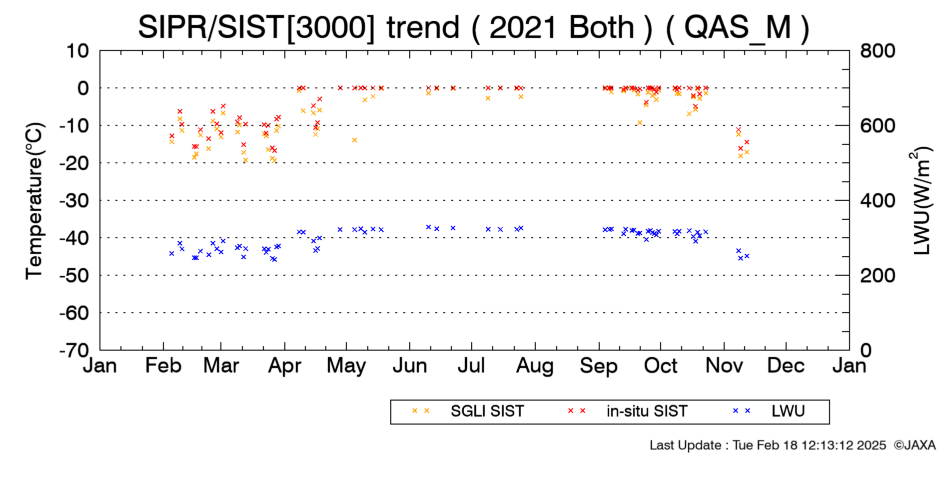 SIPR/SIST[3000] trend ( 2021 Both ) ( QAS_M )

Temperature(°C)

10
0
-10
-20
-30
-40
-50
-60
-70

LWU(W/m$^2$)

800
600
400
200
0

Jan Feb Mar Apr May Jun Jul Aug Sep Oct Nov Dec Jan

SGLI SIST
in-situ SIST
LWU

Last Update : Tue Feb 18 12:13:12 2025 ©JAXA